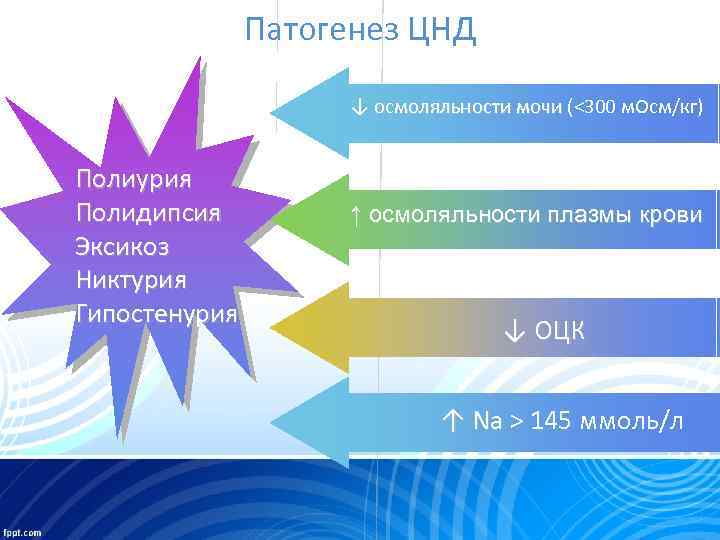 Патогенез ЦНД

Полиурия
Полидипсия
Эксикоз
Никтурия
Гипостенурия

↓ осмоляльности мочи (<300 мОсм/кг)

↑ осмоляльности плазмы крови

↓ ОЦК

↑ Na > 145 ммоль/л

fppt.com